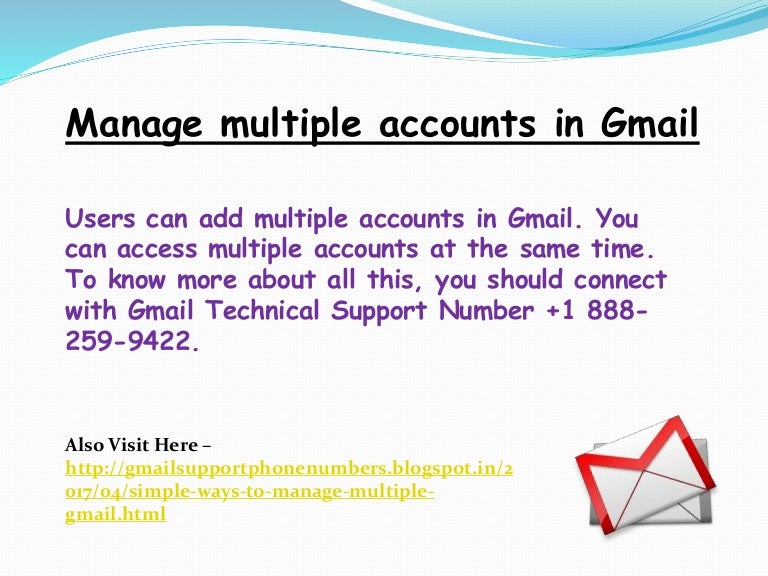 Manage multiple accounts in Gmail

Users can add multiple accounts in Gmail. You can access multiple accounts at the same time. To know more about all this, you should connect with Gmail Technical Support Number +1 888-259-9422.

Also Visit Here – http://gmailsupportphonenumbers.blogspot.in/2017/04/simple-ways-to-manage-multiple-gmail.html